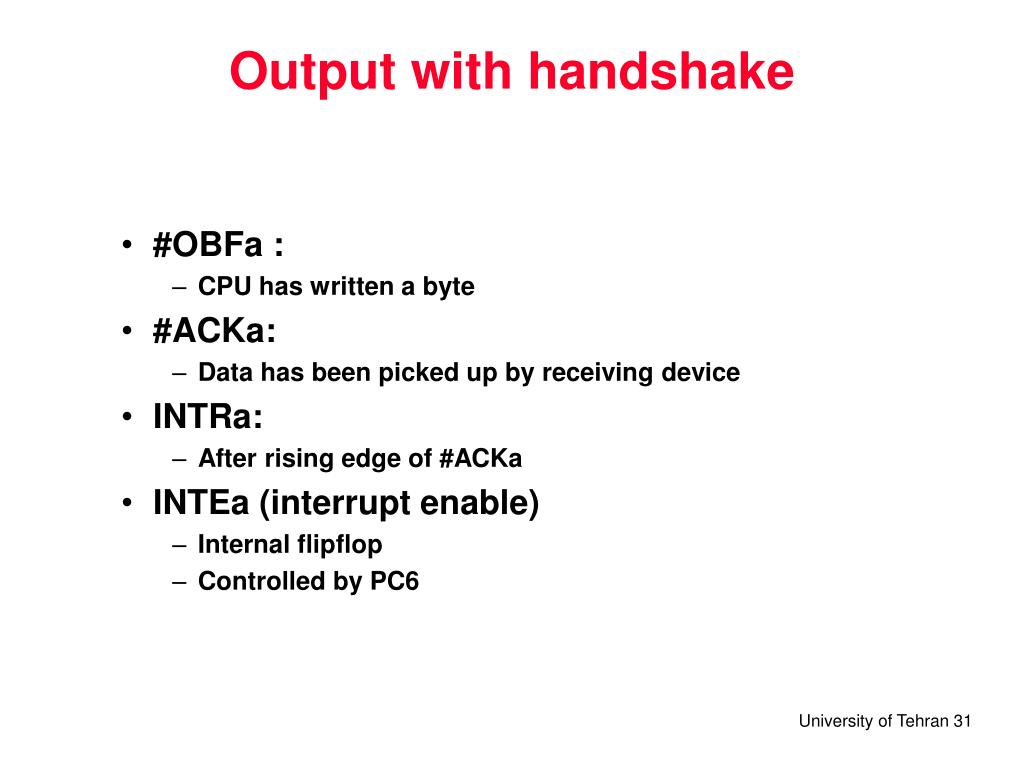 Output with handshake

• #OBFa :
– CPU has written a byte
• #ACKa:
– Data has been picked up by receiving device
• INTRa:
– After rising edge of #ACKa
• INTEa (interrupt enable)
– Internal flipflop
– Controlled by PC6

University of Tehran 31